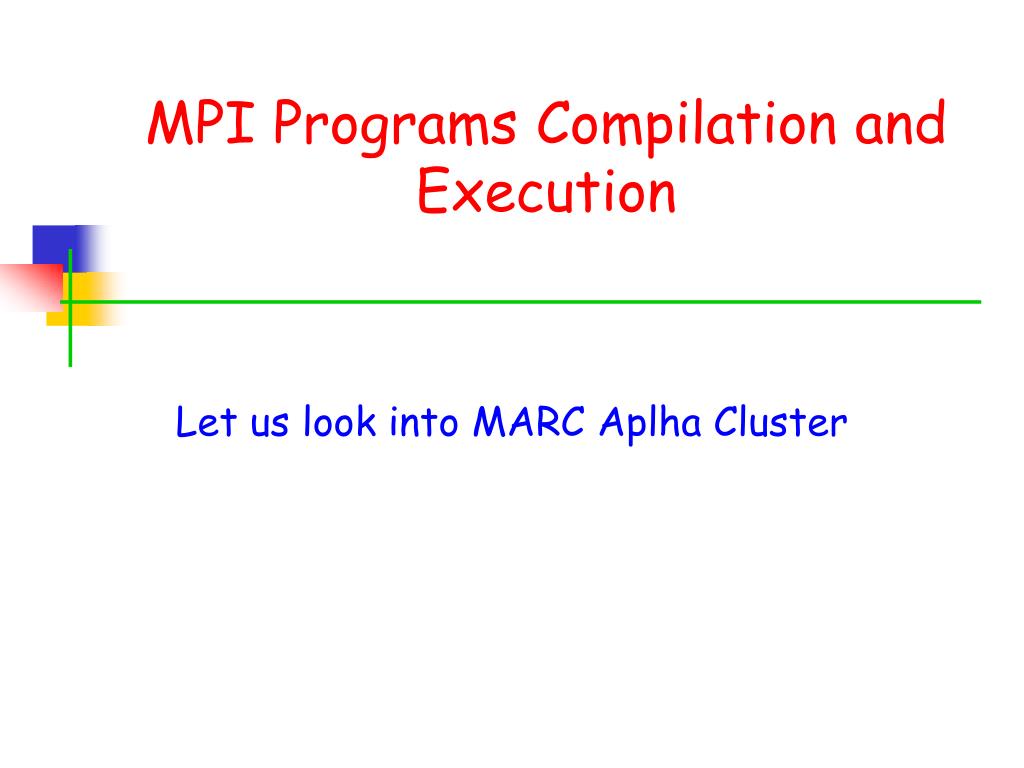 MPI Programs Compilation and Execution

Let us look into MARC Aplha Cluster